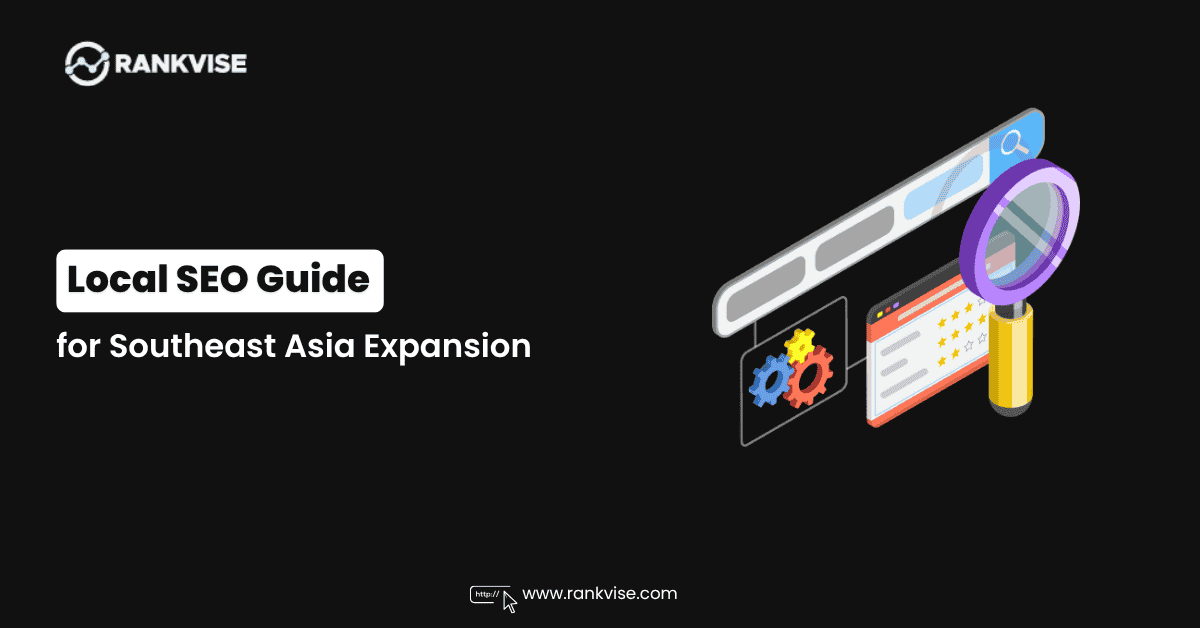 RANKVISE

Local SEO Guide

for Southeast Asia Expansion

http://

www.rankvise.com